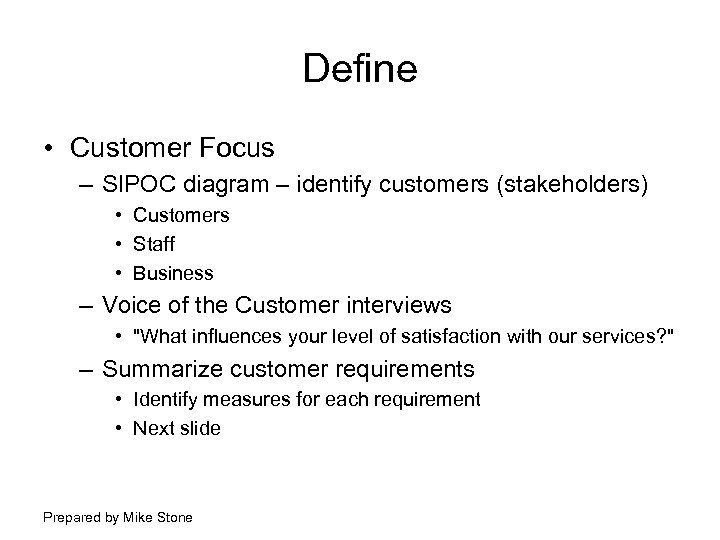 Define

• Customer Focus
– SIPOC diagram – identify customers (stakeholders)
• Customers
• Staff
• Business
– Voice of the Customer interviews
• "What influences your level of satisfaction with our services?"
– Summarize customer requirements
• Identify measures for each requirement
• Next slide

Prepared by Mike Stone